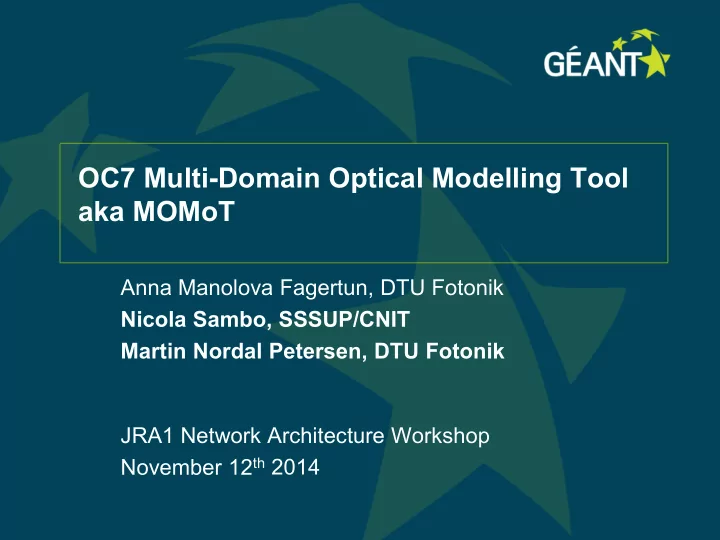 GÉANT

OC7 Multi-Domain Optical Modelling Tool aka MOMoT

Anna Manolova Fagertun, DTU Fotonik
Nicola Sambo, SSSUP/CNIT
Martin Nordal Petersen, DTU Fotonik

JRA1 Network Architecture Workshop
November 12$^{th}$ 2014